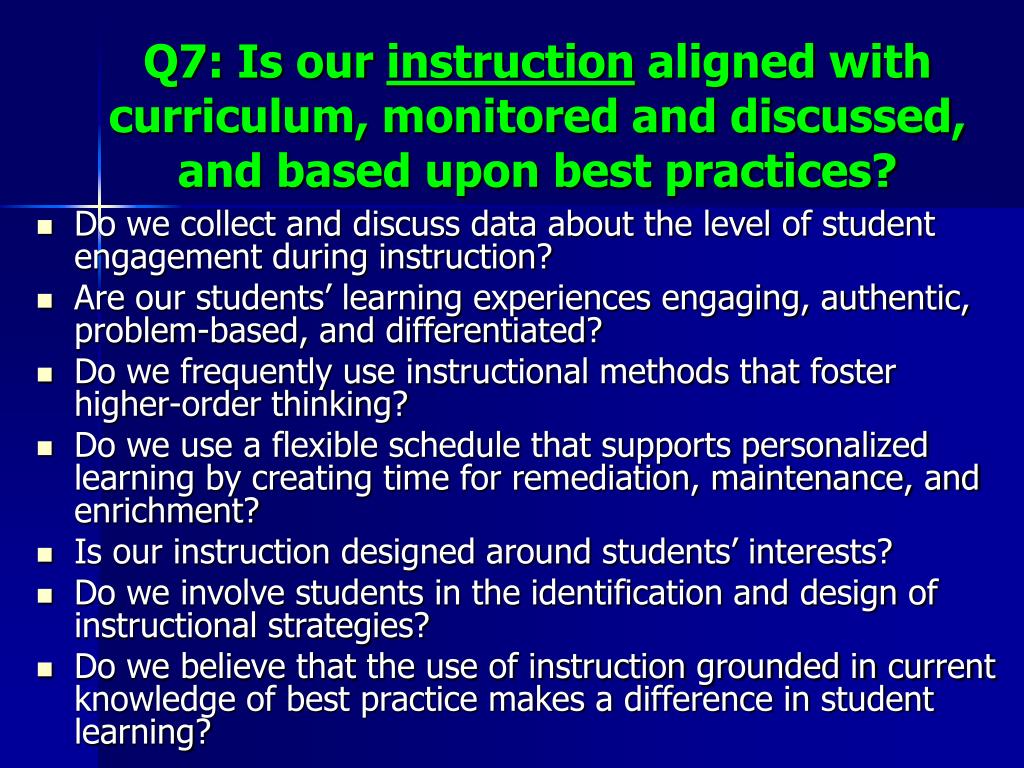 Q7: Is our instruction aligned with curriculum, monitored and discussed, and based upon best practices?

- Do we collect and discuss data about the level of student engagement during instruction?
- Are our students’ learning experiences engaging, authentic, problem-based, and differentiated?
- Do we frequently use instructional methods that foster higher-order thinking?
- Do we use a flexible schedule that supports personalized learning by creating time for remediation, maintenance, and enrichment?
- Is our instruction designed around students’ interests?
- Do we involve students in the identification and design of instructional strategies?
- Do we believe that the use of instruction grounded in current knowledge of best practice makes a difference in student learning?